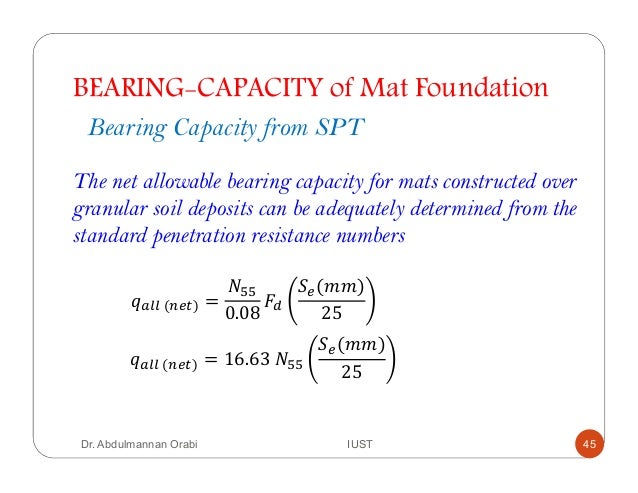 BEARING-CAPACITY of Mat Foundation

Bearing Capacity from SPT

The net allowable bearing capacity for mats constructed over granular soil deposits can be adequately determined from the standard penetration resistance numbers

$q_{all\ (net)} = \frac{N_{55}}{0.08} F_d \left(\frac{S_e(mm)}{25}\right)$

$q_{all\ (net)} = 16.63\ N_{55} \left(\frac{S_e(mm)}{25}\right)$

Dr. Abdulmannan Orabi

IUST

45